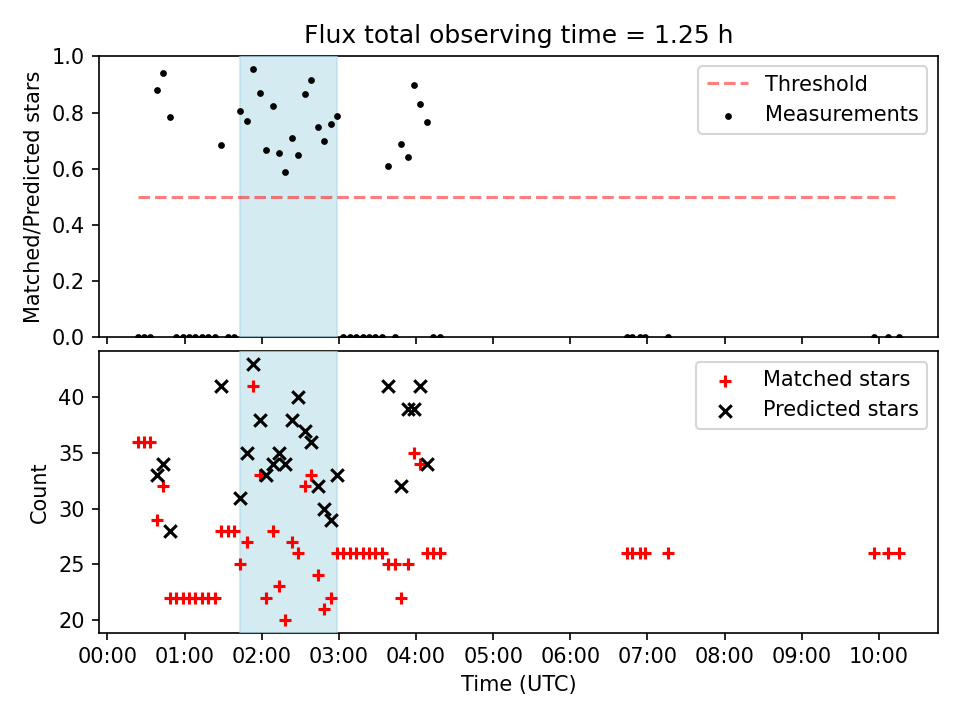 Flux total observing time = 1.25 h

Matched/Predicted stars

1.0
0.8
0.6
0.4
0.2
0.0

Threshold
Measurements

Count

40
35
30
25
20

Matched stars
Predicted stars

00:00 01:00 02:00 03:00 04:00 05:00 06:00 07:00 08:00 09:00 10:00

Time (UTC)